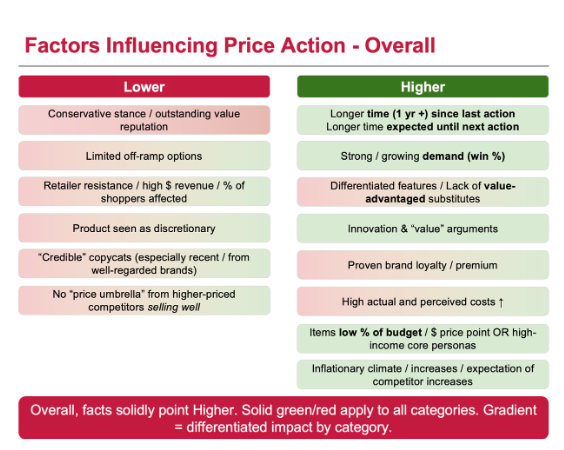 Factors Influencing Price Action - Overall

Lower

Conservative stance / outstanding value reputation

Limited off-ramp options

Retailer resistance / high $ revenue / % of shoppers affected

Product seen as discretionary

"Credible" copycats (especially recent / from well-regarded brands)

No "price umbrella" from higher-priced competitors selling well

Higher

Longer time (1 yr +) since last action
Longer time expected until next action

Strong / growing demand (win %)

Differentiated features / Lack of value-advantaged substitutes

Innovation & "value" arguments

Proven brand loyalty / premium

High actual and perceived costs ↑

Items low % of budget / $ price point OR high-income core personas

Inflationary climate / increases / expectation of competitor increases

Overall, facts solidly point Higher. Solid green/red apply to all categories. Gradient = differentiated impact by category.